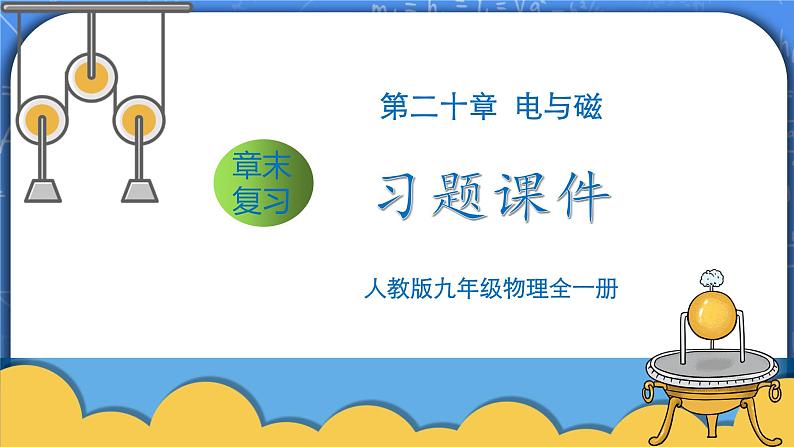 第二十章 电与磁

章末复习

习题课件

人教版九年级物理全一册